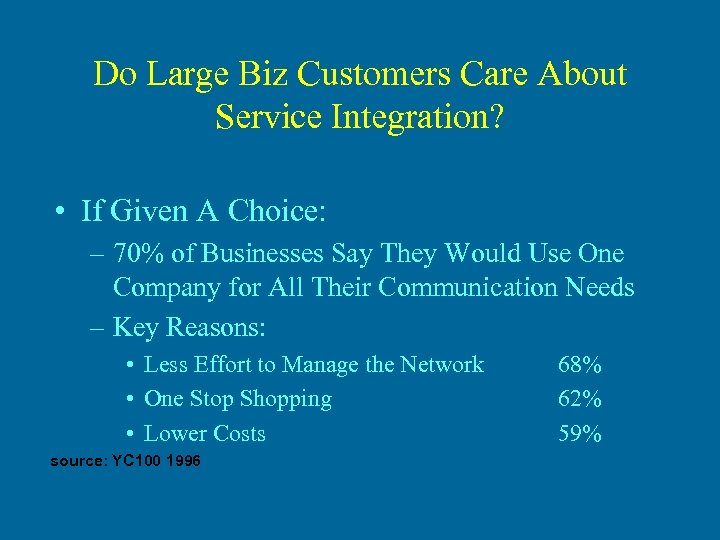 Do Large Biz Customers Care About Service Integration?

• If Given A Choice:

– 70% of Businesses Say They Would Use One Company for All Their Communication Needs

– Key Reasons:

• Less Effort to Manage the Network 68%

• One Stop Shopping 62%

• Lower Costs 59%

source: YC100 1996